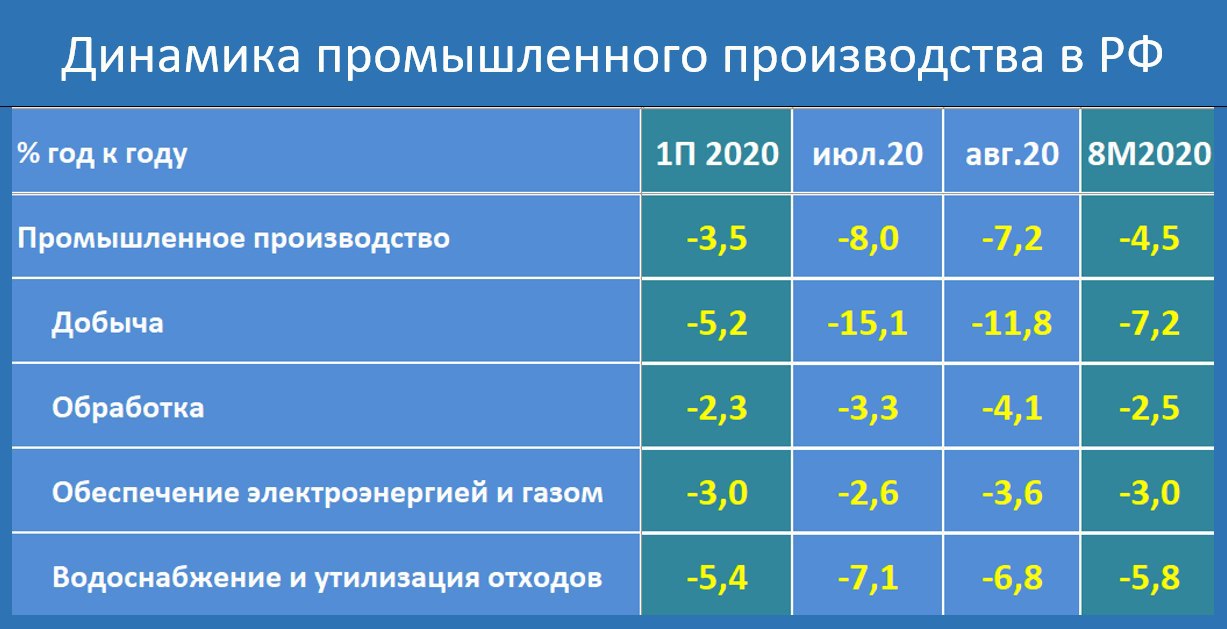 Динамика промышленного производства в РФ

| % год к году | 1П 2020 | июл.20 | авг.20 | 8М2020 |
|---|---|---|---|---|
| Промышленное производство | -3,5 | -8,0 | -7,2 | -4,5 |
| Добыча | -5,2 | -15,1 | -11,8 | -7,2 |
| Обработка | -2,3 | -3,3 | -4,1 | -2,5 |
| Обеспечение электроэнергией и газом | -3,0 | -2,6 | -3,6 | -3,0 |
| Водоснабжение и утилизация отходов | -5,4 | -7,1 | -6,8 | -5,8 |